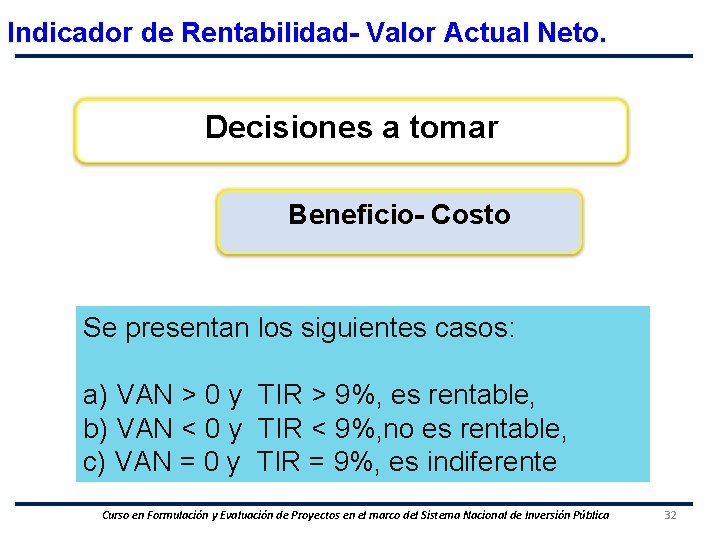 Indicador de Rentabilidad- Valor Actual Neto.

Decisiones a tomar

Beneficio- Costo

Se presentan los siguientes casos:

a) VAN > 0 y TIR > 9%, es rentable,
b) VAN < 0 y TIR < 9%,no es rentable,
c) VAN = 0 y TIR = 9%, es indiferente

Curso en Formulación y Evaluación de Proyectos en el marco del Sistema Nacional de Inversión Pública

32